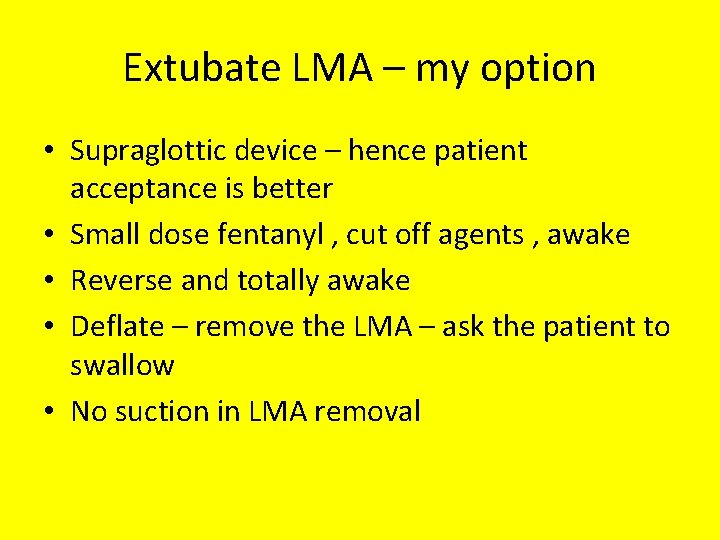 Extubate LMA – my option

• Supraglottic device – hence patient acceptance is better
• Small dose fentanyl , cut off agents , awake
• Reverse and totally awake
• Deflate – remove the LMA – ask the patient to swallow
• No suction in LMA removal